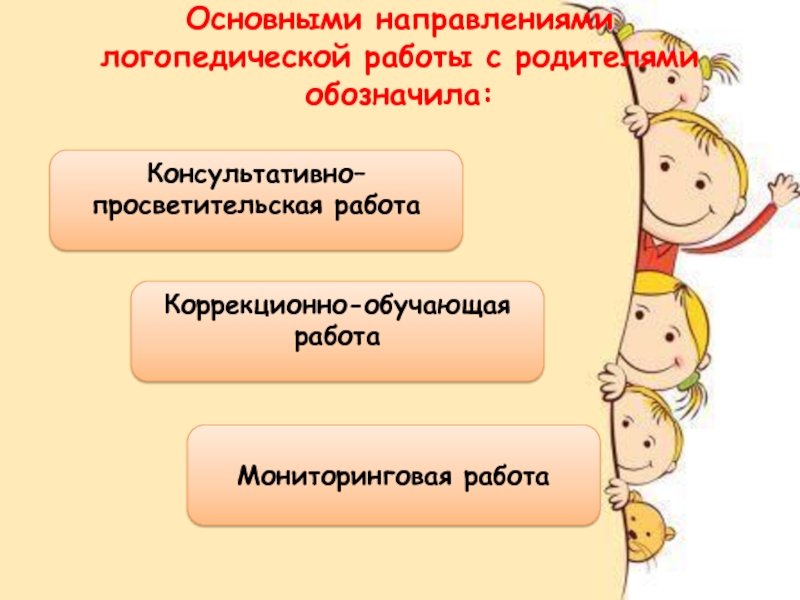 Основными направлениями логопедической работы с родителями обозначила:

Консультативно–просветительская работа

Коррекционно-обучающая работа

Мониторинговая работа